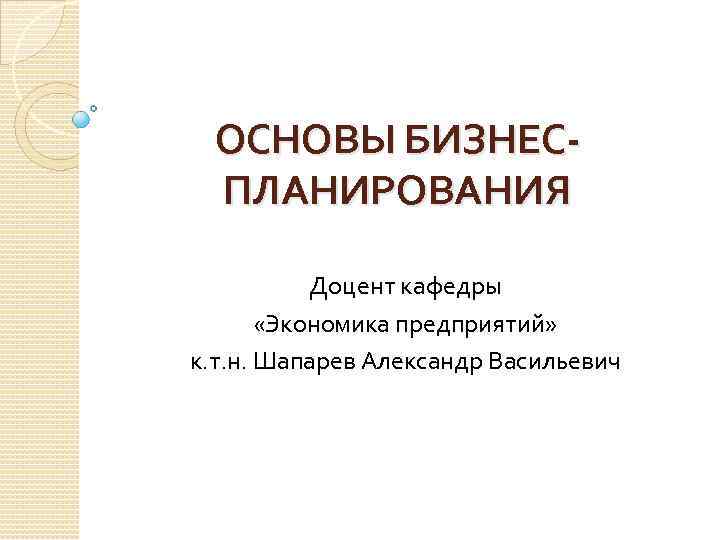 ОСНОВЫ БИЗНЕС-ПЛАНИРОВАНИЯ

Доцент кафедры
«Экономика предприятий»
к.т.н. Шапарев Александр Васильевич